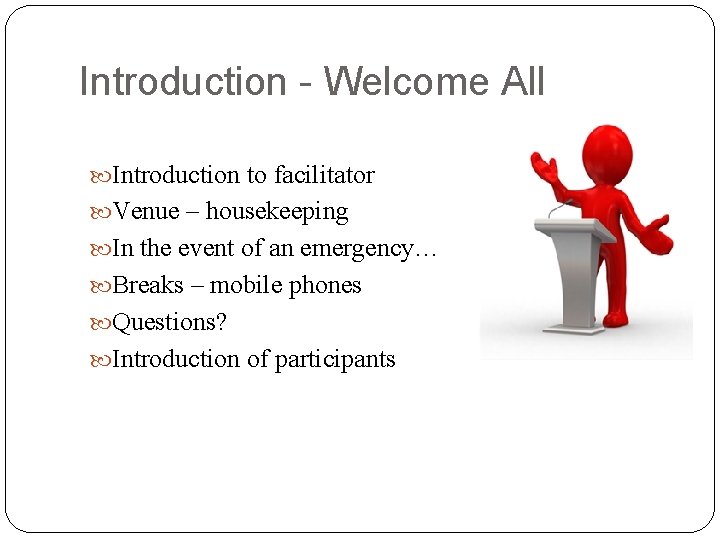 Introduction - Welcome All

Introduction to facilitator
Venue – housekeeping
In the event of an emergency…
Breaks – mobile phones
Questions?
Introduction of participants